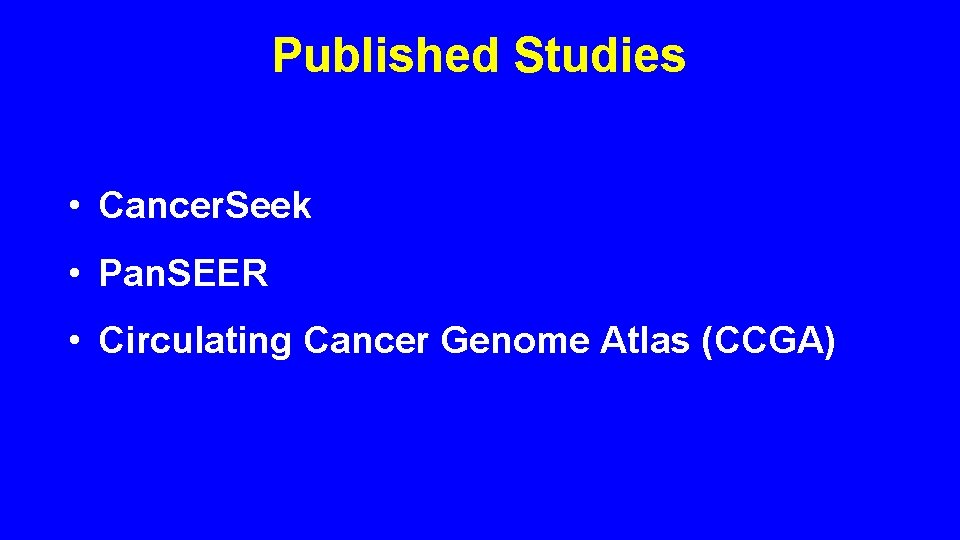 Published Studies

• Cancer.Seek

• Pan.SEER

• Circulating Cancer Genome Atlas (CCGA)